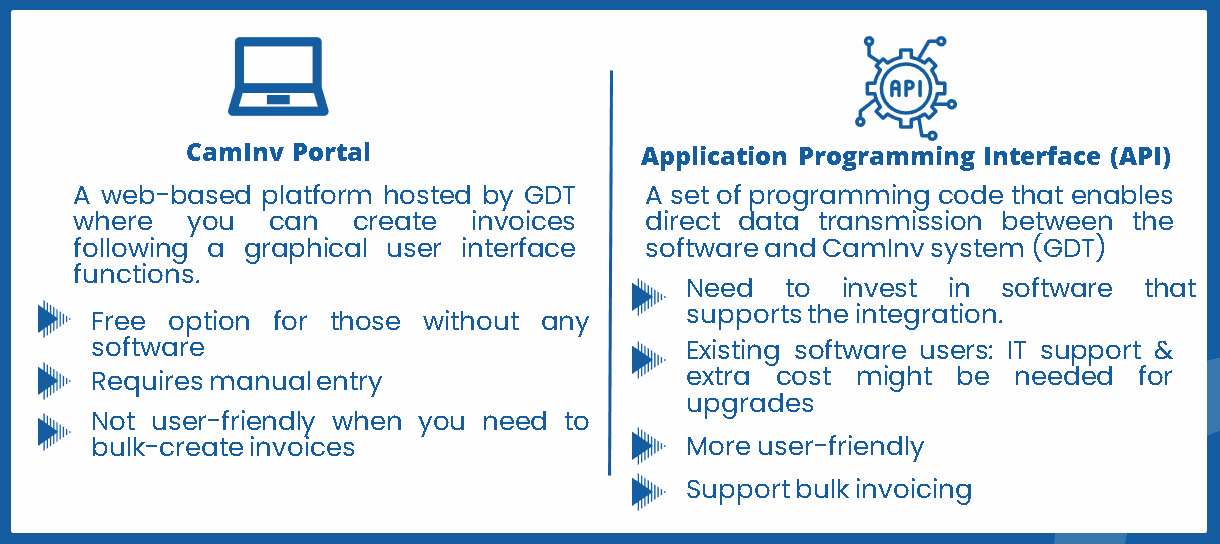 CamInv Portal

A web-based platform hosted by GDT where you can create invoices following a graphical user interface functions.

Free option for those without any software

Requires manual entry

Not user-friendly when you need to bulk-create invoices

API

Application Programming Interface (API)

A set of programming code that enables direct data transmission between the software and CamInv system (GDT)

Need to invest in software that supports the integration.

Existing software users: IT support & extra cost might be needed for upgrades

More user-friendly

Support bulk invoicing